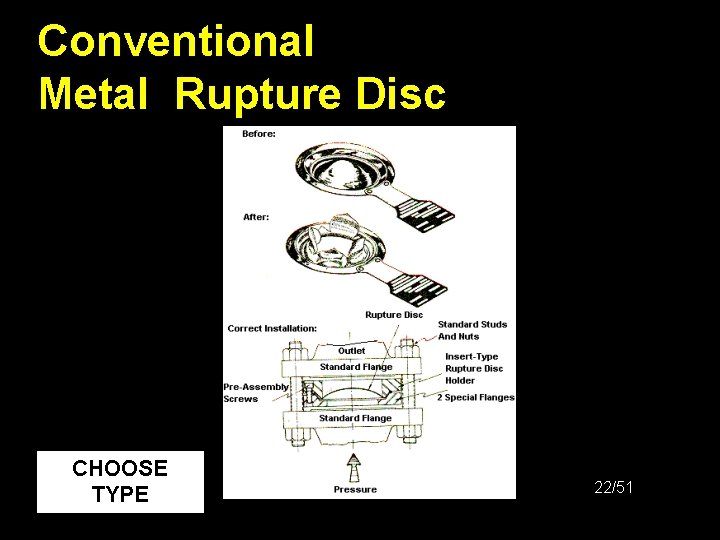 Conventional
Metal Rupture Disc

Before:

After:

Correct Installation:

Rupture Disc

Standard Studs And Nuts

Outlet

Standard Flange

Insert-Type Rupture Disc Holder

Pre-Assembly Screws

2 Special Flanges

Standard Flange

Pressure

CHOOSE TYPE

22/51